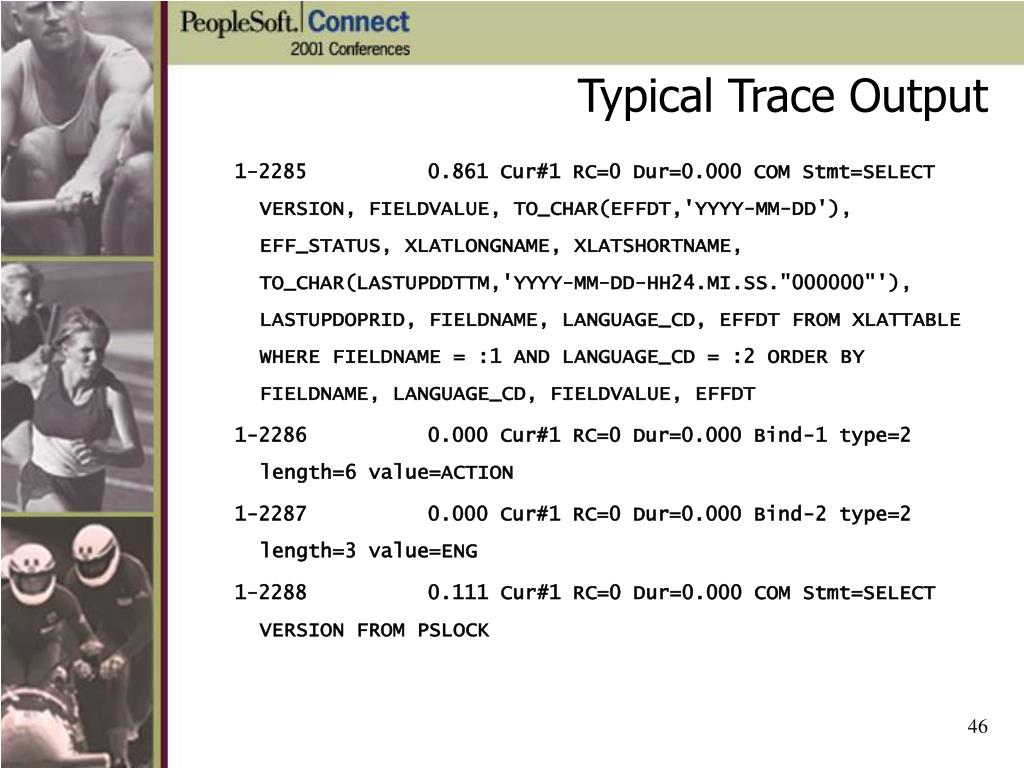 PeopleSoft. Connect
2001 Conferences

Typical Trace Output

1-2285 0.861 Cur#1 RC=0 Dur=0.000 COM Stmt=SELECT VERSION, FIELDVALUE, TO_CHAR(EFFDT,'YYYY-MM-DD'), EFF_STATUS, XLATLONGNAME, XLATSHORTNAME, TO_CHAR(LASTUPDDTTM,'YYYY-MM-DD-HH24.MI.SS."000000"'), LASTUPDOPRID, FIELDNAME, LANGUAGE_CD, EFFDT FROM XLATTABLE WHERE FIELDNAME = :1 AND LANGUAGE_CD = :2 ORDER BY FIELDNAME, LANGUAGE_CD, FIELDVALUE, EFFDT

1-2286 0.000 Cur#1 RC=0 Dur=0.000 Bind-1 type=2 length=6 value=ACTION

1-2287 0.000 Cur#1 RC=0 Dur=0.000 Bind-2 type=2 length=3 value=ENG

1-2288 0.111 Cur#1 RC=0 Dur=0.000 COM Stmt=SELECT VERSION FROM PSLOCK

46